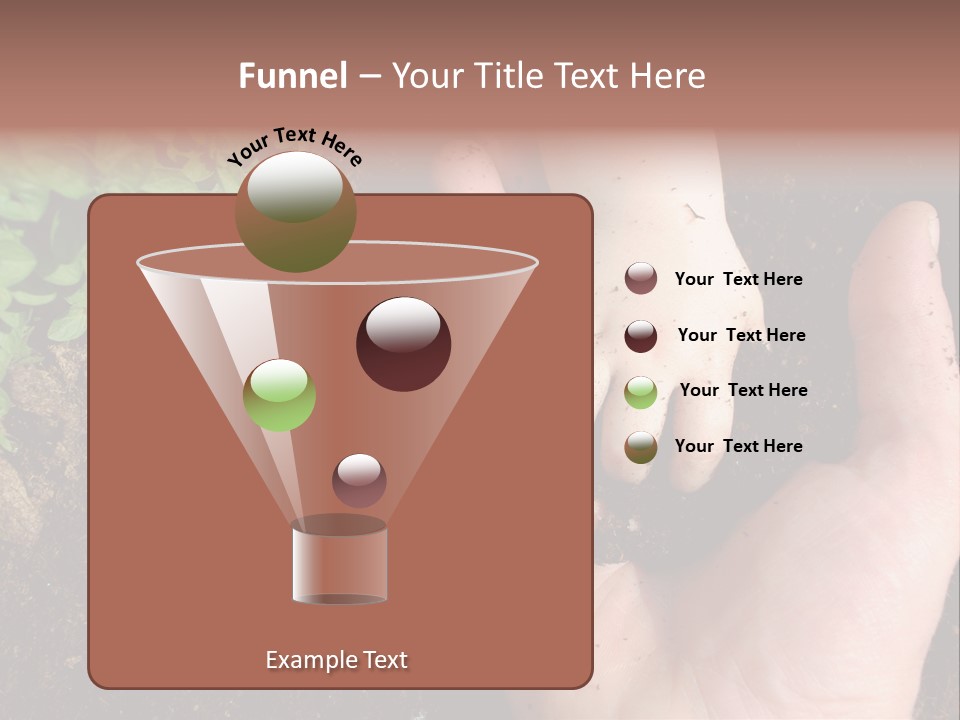 Funnel – Your Title Text Here

Your Text Here

Your Text Here

Your Text Here

Your Text Here

Your Text Here

Example Text